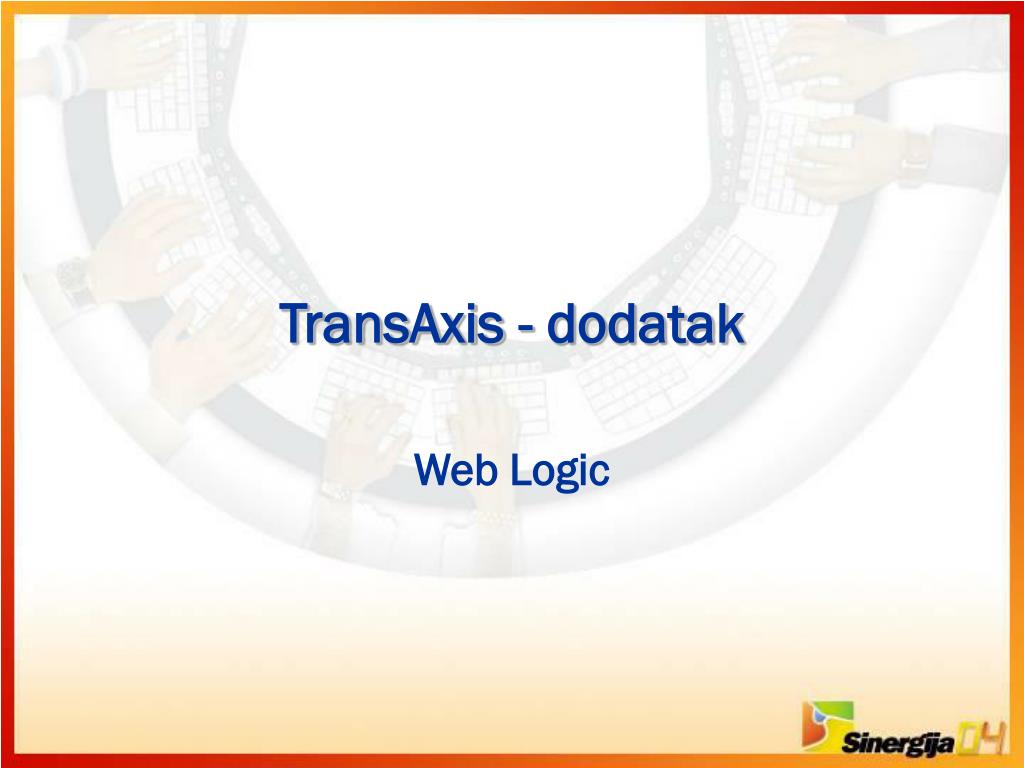 TransAxis - dodatak

Web Logic

Sinergija 04